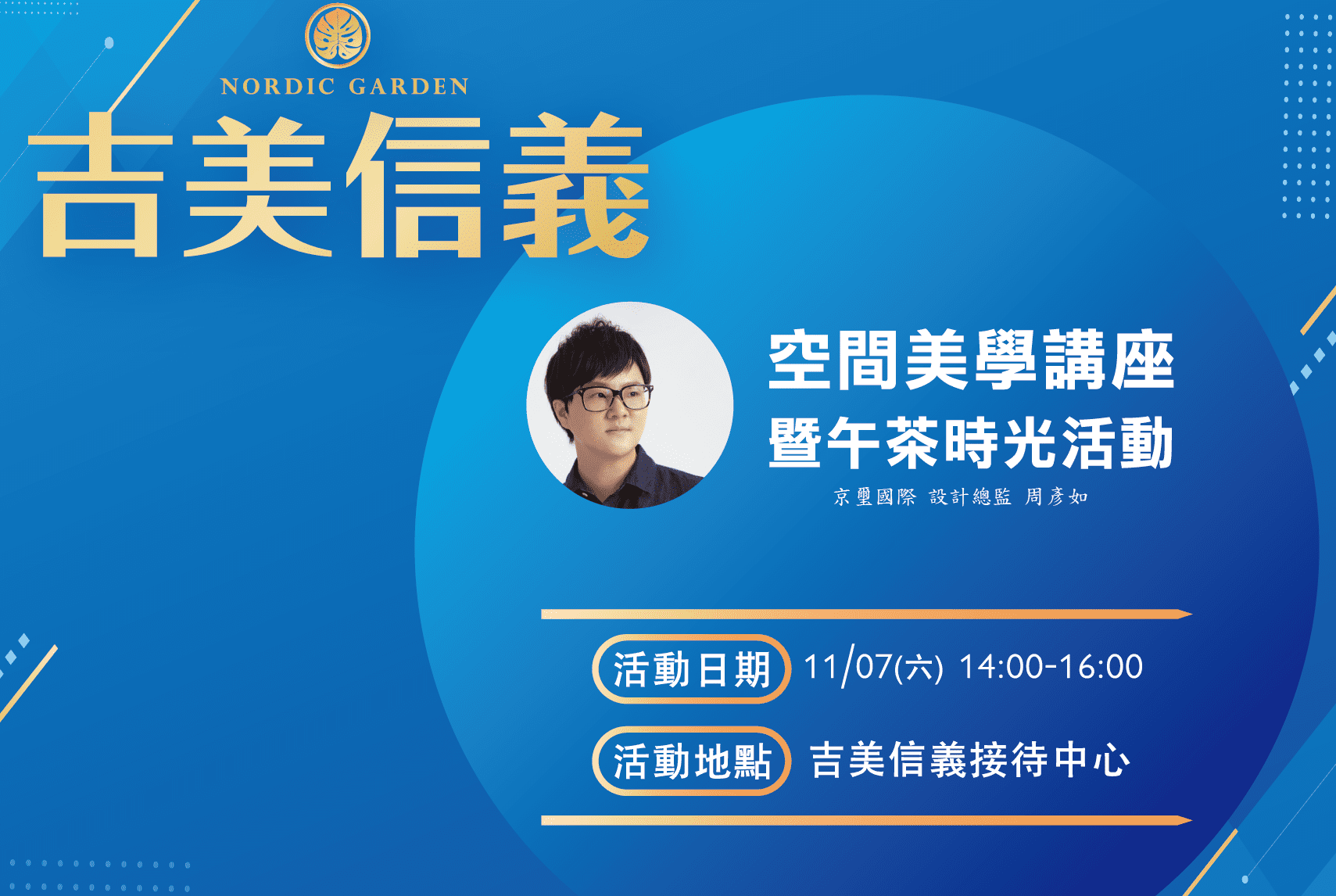 NORDIC GARDEN

吉美信義

空間美學講座
暨午茶時光活動

京璽國際 設計總監 周彥如

活動日期 11/07(六) 14:00-16:00

活動地點 吉美信義接待中心